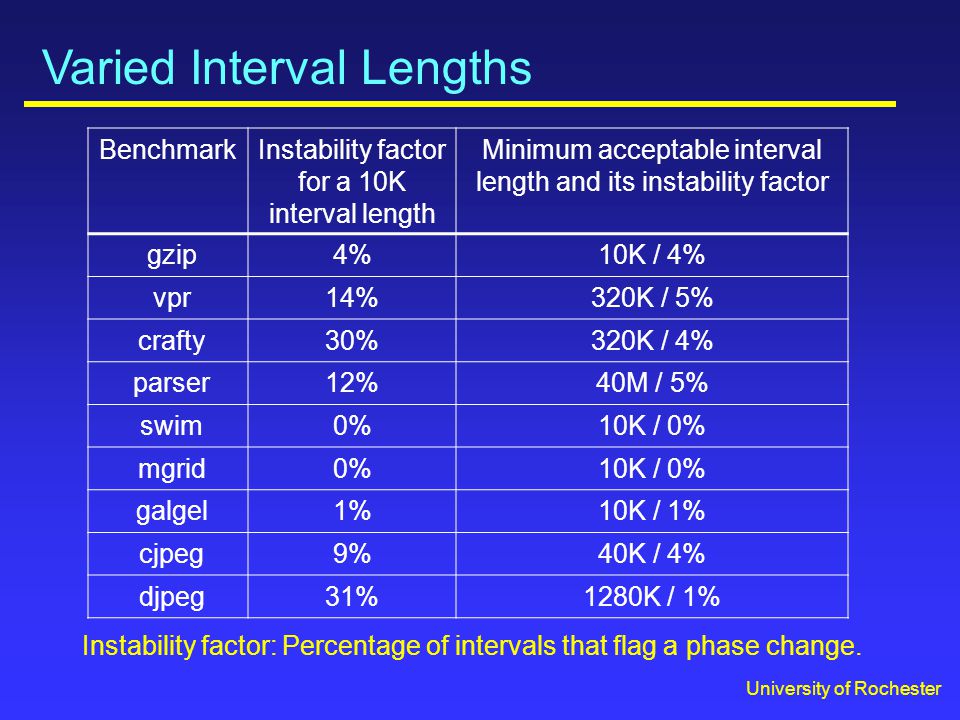 Varied Interval Lengths

| Benchmark | Instability factor for a 10K interval length | Minimum acceptable interval length and its instability factor |
|---|---|---|
| gzip | 4% | 10K / 4% |
| vpr | 14% | 320K / 5% |
| crafty | 30% | 320K / 4% |
| parser | 12% | 40M / 5% |
| swim | 0% | 10K / 0% |
| mgrid | 0% | 10K / 0% |
| galgel | 1% | 10K / 1% |
| cjpeg | 9% | 40K / 4% |
| djpeg | 31% | 1280K / 1% |

Instability factor: Percentage of intervals that flag a phase change.

University of Rochester